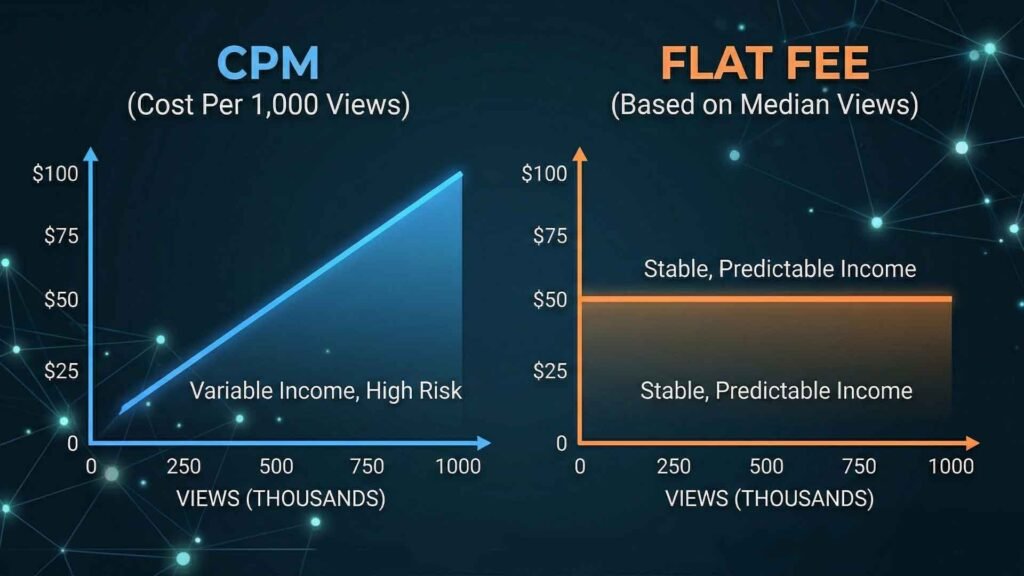 CPM
(Cost Per 1,000 Views)

$100
$75
$50
$25
0

Variable Income, High Risk

0 250 500 750 1000
VIEWS (THOUSANDS)

FLAT FEE
(Based on Median Views)

$100
$75
$50
$25
0

Stable, Predictable Income

Stable, Predictable Income

0 250 500 750 1000
VIEWS (THOUSANDS)